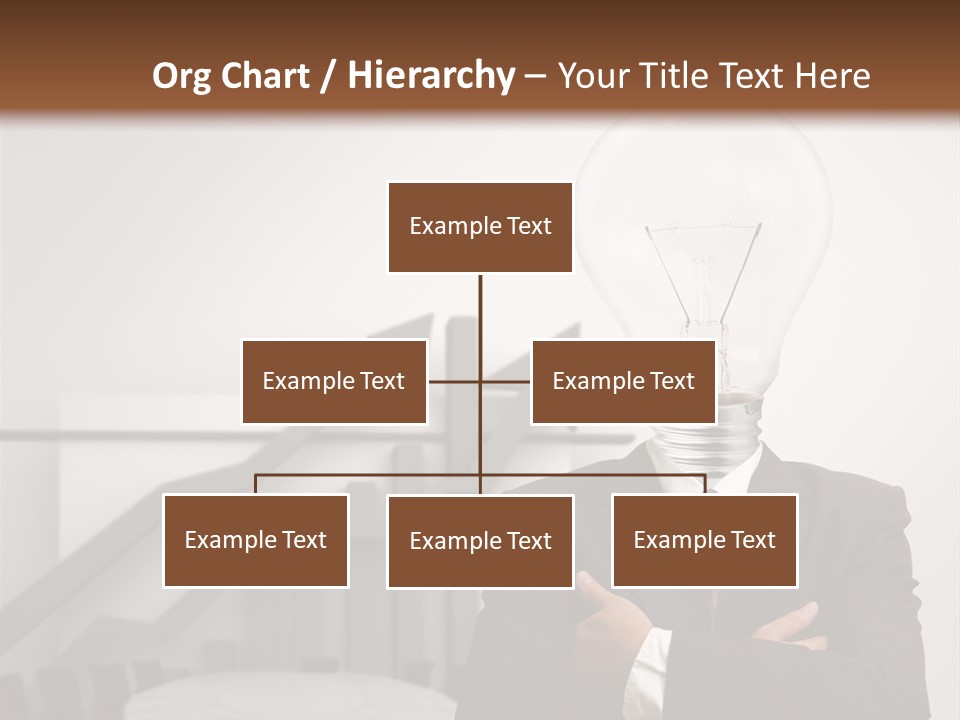 Org Chart / Hierarchy – Your Title Text Here

Example Text

Example Text

Example Text

Example Text

Example Text

Example Text